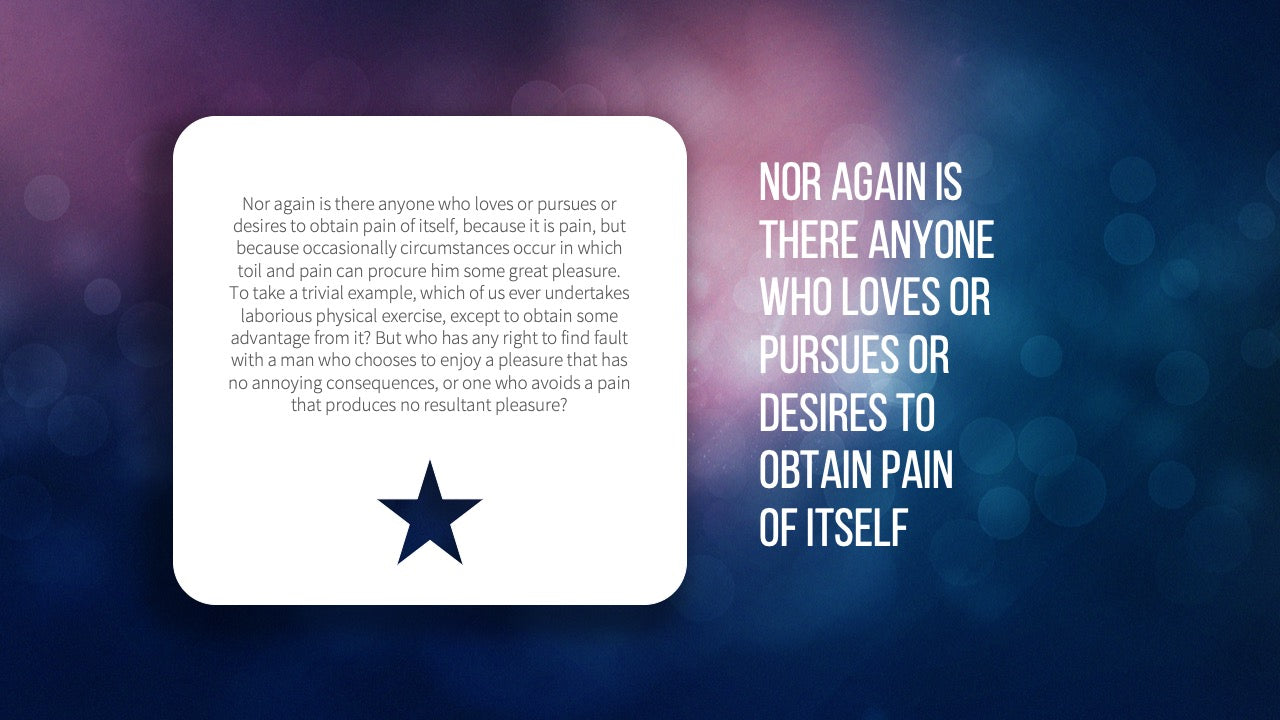 Nor again is there anyone who loves or pursues or desires to obtain pain of itself, because it is pain, but because occasionally circumstances occur in which toil and pain can procure him some great pleasure. To take a trivial example, which of us ever undertakes laborious physical exercise, except to obtain some advantage from it? But who has any right to find fault with a man who chooses to enjoy a pleasure that has no annoying consequences, or one who avoids a pain that produces no resultant pleasure?

NOR AGAIN IS THERE ANYONE WHO LOVES OR PURSUES OR DESIRES TO OBTAIN PAIN OF ITSELF